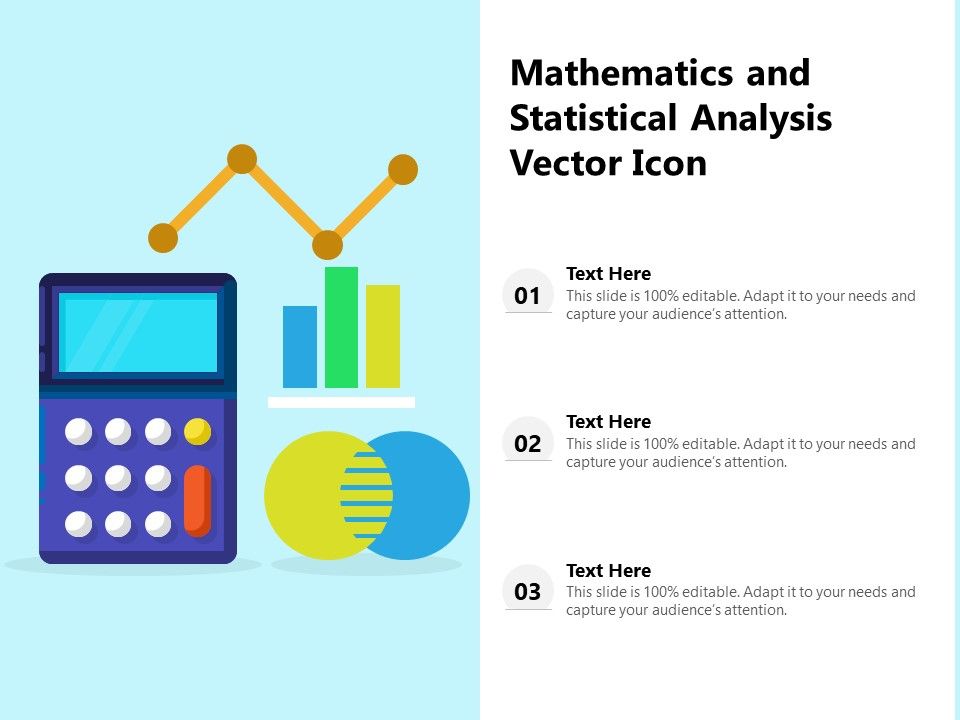 Mathematics and Statistical Analysis Vector Icon

01
Text Here
This slide is 100% editable. Adapt it to your needs and capture your audience's attention.

02
Text Here
This slide is 100% editable. Adapt it to your needs and capture your audience's attention.

03
Text Here
This slide is 100% editable. Adapt it to your needs and capture your audience's attention.